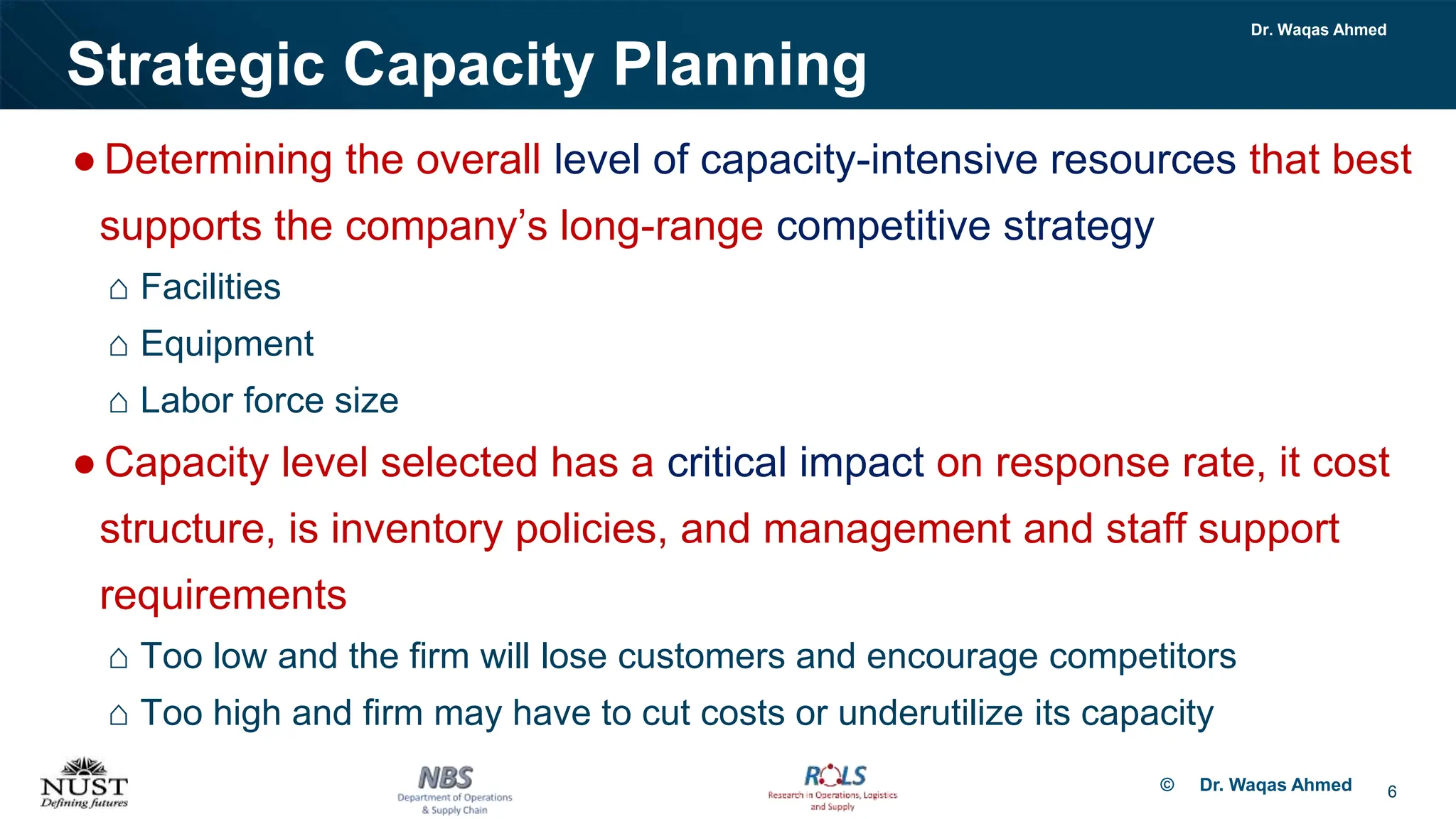 Dr. Waqas Ahmed

Strategic Capacity Planning

● Determining the overall level of capacity-intensive resources that best supports the company's long-range competitive strategy

⌂ Facilities

⌂ Equipment

⌂ Labor force size

● Capacity level selected has a critical impact on response rate, it cost structure, is inventory policies, and management and staff support requirements

⌂ Too low and the firm will lose customers and encourage competitors

⌂ Too high and firm may have to cut costs or underutilize its capacity

NUST
Defining futures

NBS
Department of Operations & Supply Chain

ROLS
Research in Operations, Logistics and Supply

© Dr. Waqas Ahmed

6